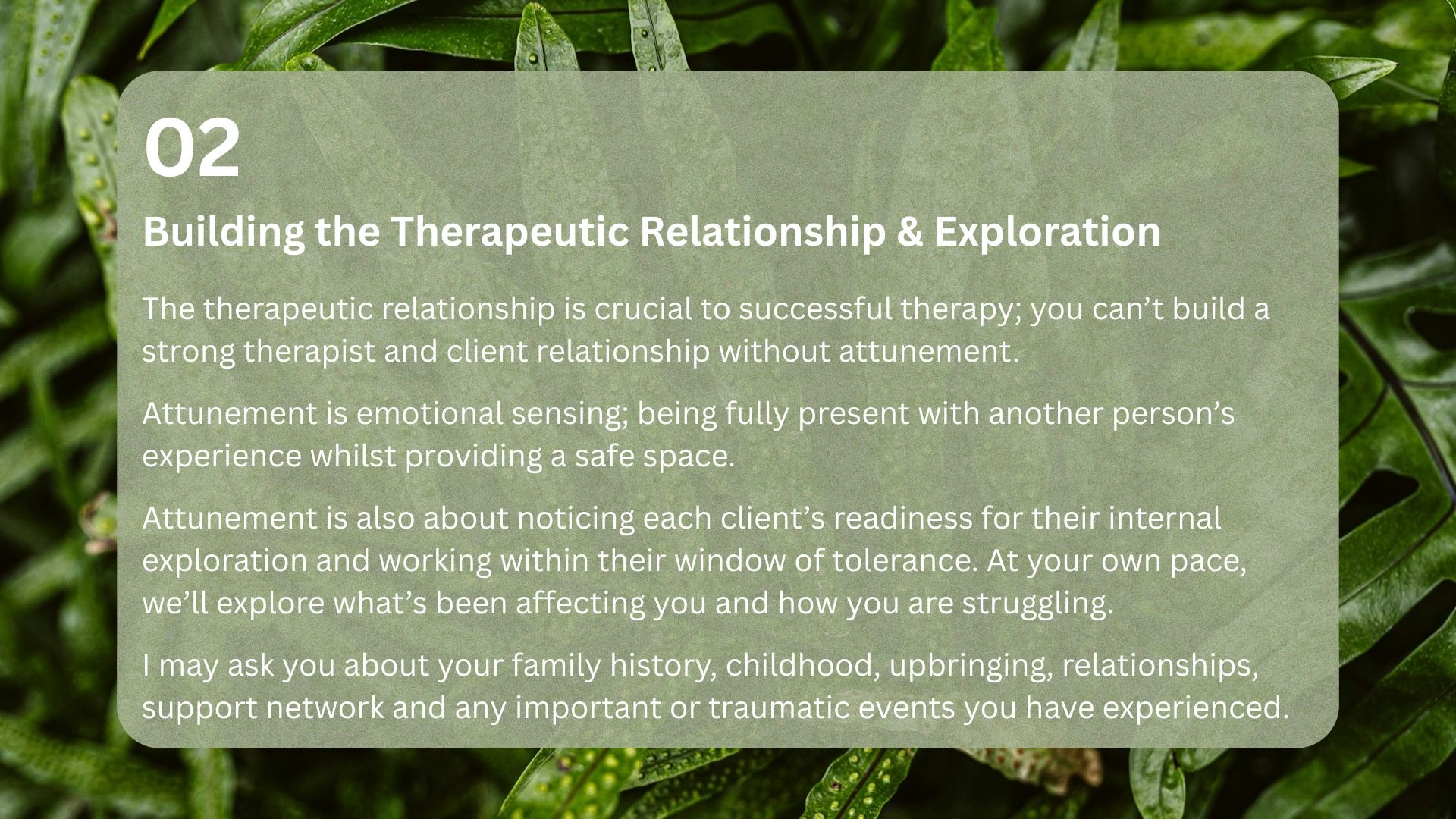 02

Building the Therapeutic Relationship & Exploration

The therapeutic relationship is crucial to successful therapy; you can’t build a strong therapist and client relationship without attunement.

Attunement is emotional sensing; being fully present with another person’s experience whilst providing a safe space.

Attunement is also about noticing each client’s readiness for their internal exploration and working within their window of tolerance. At your own pace, we’ll explore what’s been affecting you and how you are struggling.

I may ask you about your family history, childhood, upbringing, relationships, support network and any important or traumatic events you have experienced.